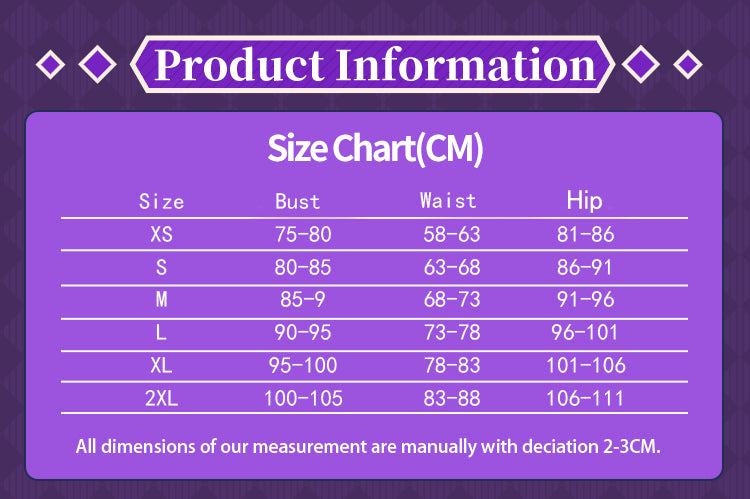 Product Information

Size Chart(CM)

| Size | Bust | Waist | Hip |
|---|---|---|---|
| XS | 75-80 | 58-63 | 81-86 |
| S | 80-85 | 63-68 | 86-91 |
| M | 85-9 | 68-73 | 91-96 |
| L | 90-95 | 73-78 | 96-101 |
| XL | 95-100 | 78-83 | 101-106 |
| 2XL | 100-105 | 83-88 | 106-111 |

All dimensions of our measurement are manually with deciation 2-3CM.